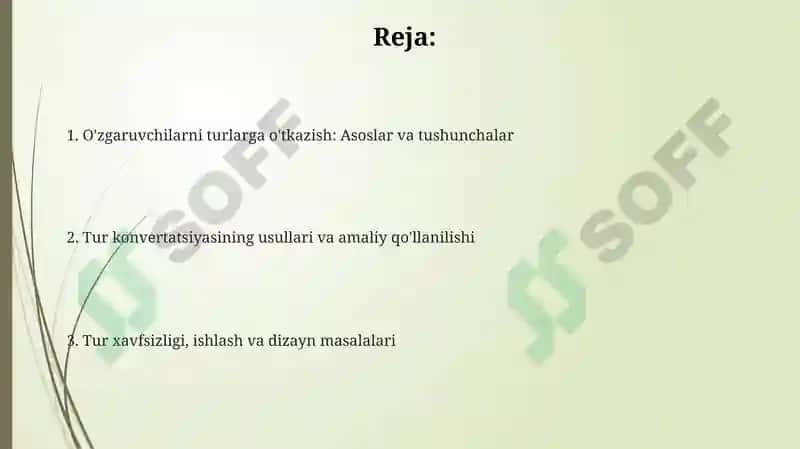 Reja:

1. O'zgaruvchilarni turlarga o'tkazish: Asoslar va tushunchalar

2. Tur konvertatsiyasining usullari va amaliy qo'llanilishi

3. Tur xavfsizligi, ishlash va dizayn masalalari

SOFF

SOFF